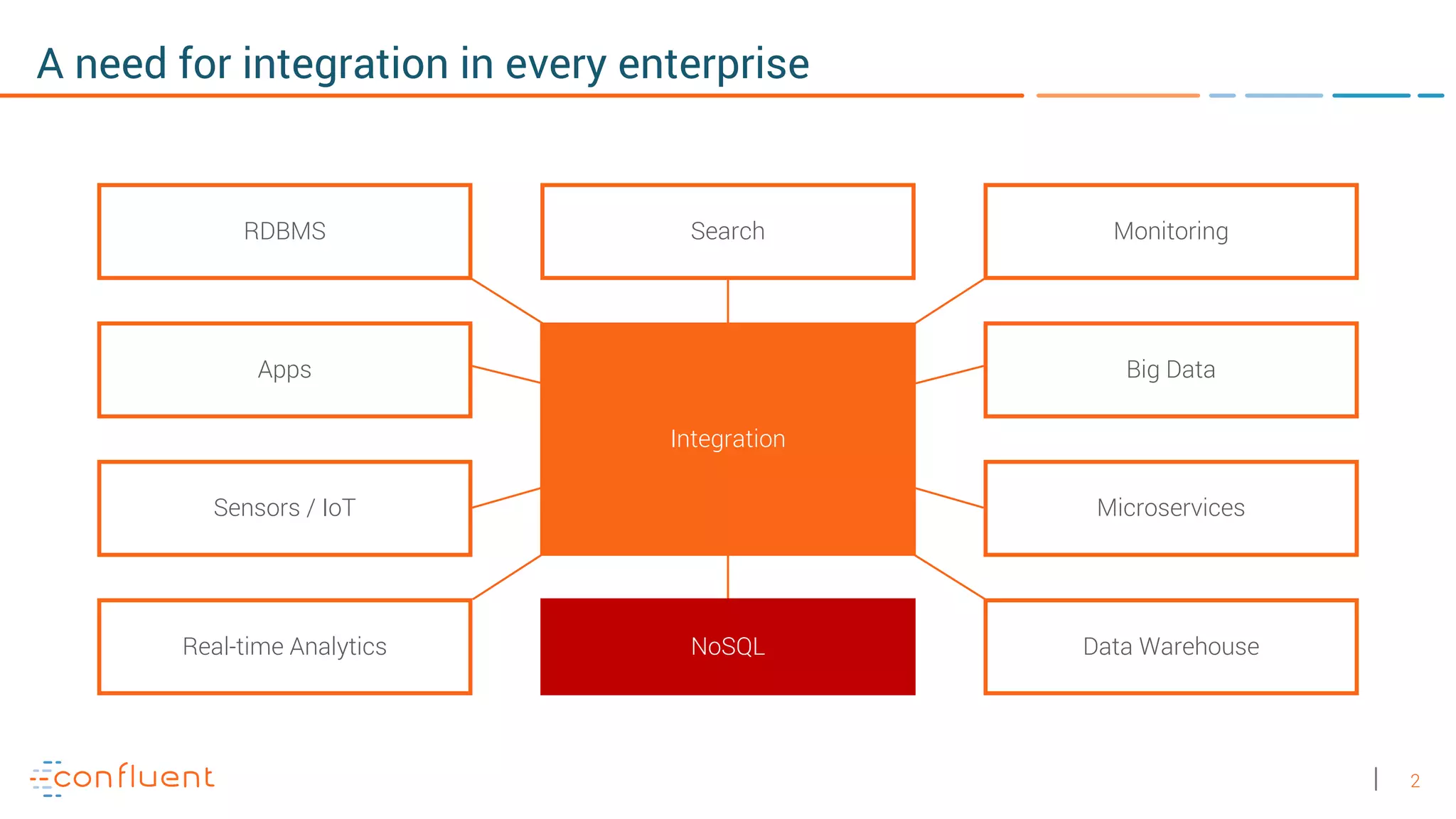 A need for integration in every enterprise

RDBMS

Search

Monitoring

Apps

Integration

Big Data

Sensors / IoT

Microservices

Real-time Analytics

NoSQL

Data Warehouse

confluent

| 2